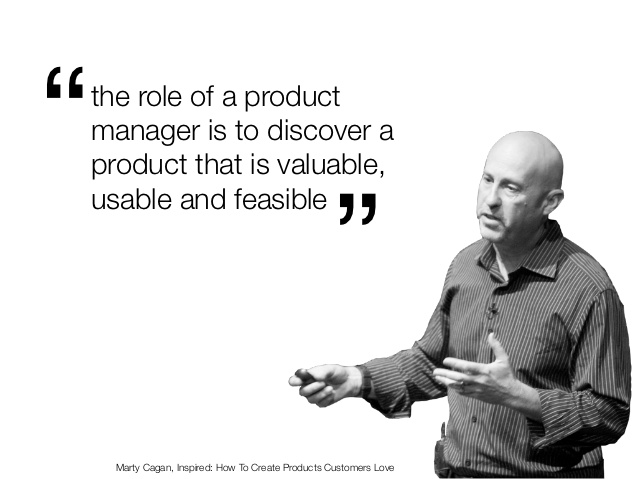 “the role of a product manager is to discover a product that is valuable, usable and feasible”

Marty Cagan, Inspired: How To Create Products Customers Love